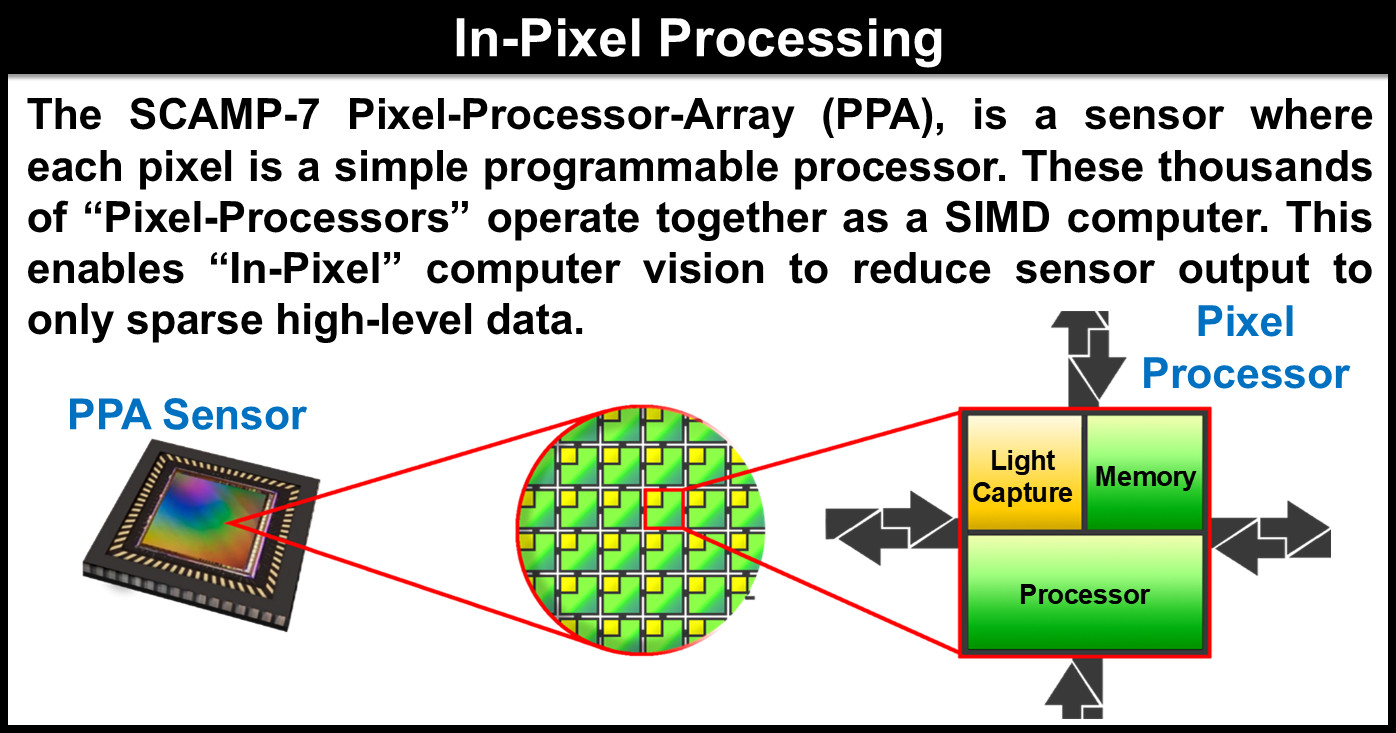 In-Pixel Processing

The SCAMP-7 Pixel-Processor-Array (PPA), is a sensor where each pixel is a simple programmable processor. These thousands of “Pixel-Processors” operate together as a SIMD computer. This enables “In-Pixel” computer vision to reduce sensor output to only sparse high-level data.

PPA Sensor

Pixel Processor

Light Capture

Memory

Processor